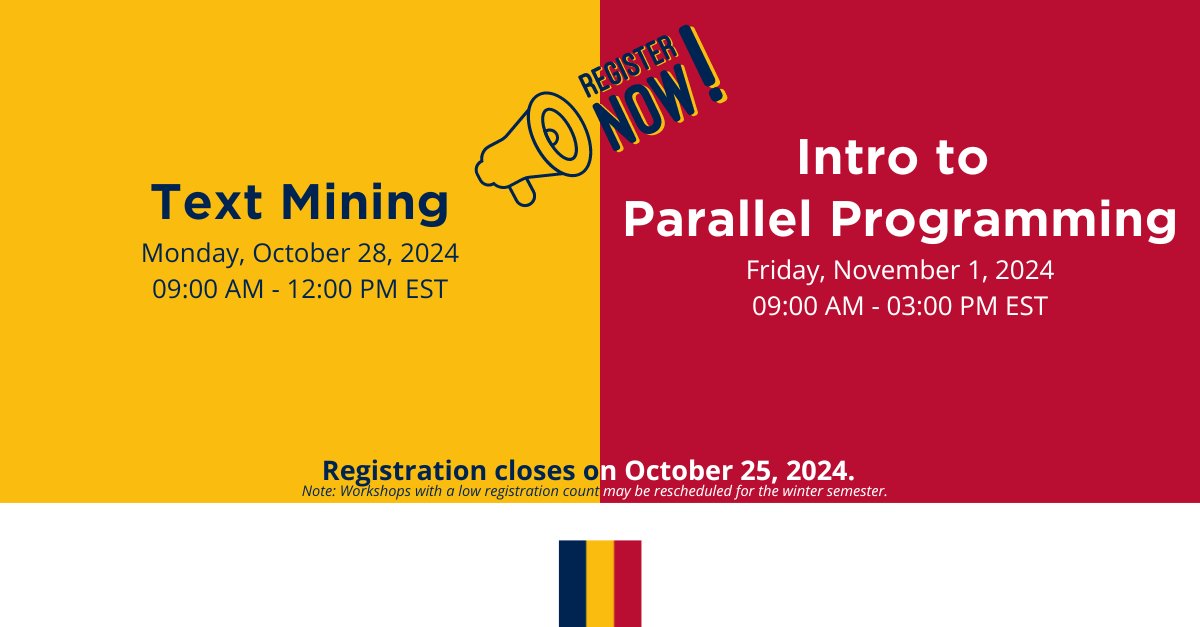 REGISTER NOW!

Text Mining
Monday, October 28, 2024
09:00 AM - 12:00 PM EST

Intro to Parallel Programming
Friday, November 1, 2024
09:00 AM - 03:00 PM EST

Registration closes on October 25, 2024.
Note: Workshops with a low registration count may be rescheduled for the winter semester.